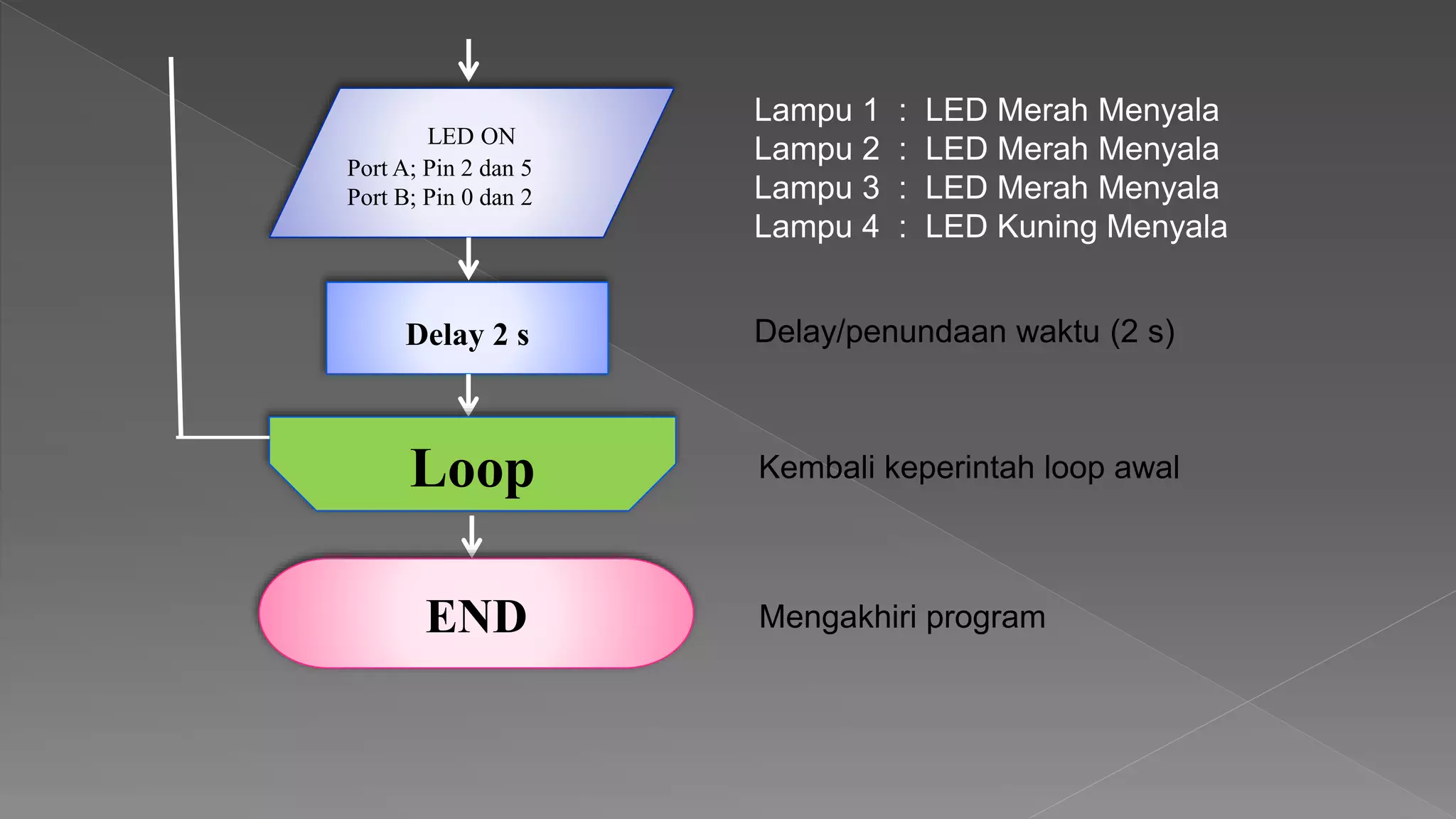 LED ON
Port A; Pin 2 dan 5
Port B; Pin 0 dan 2

Lampu 1 : LED Merah Menyala
Lampu 2 : LED Merah Menyala
Lampu 3 : LED Merah Menyala
Lampu 4 : LED Kuning Menyala

Delay 2 s

Delay/penundaan waktu (2 s)

Loop

Kembali keperintah loop awal

END

Mengakhiri program